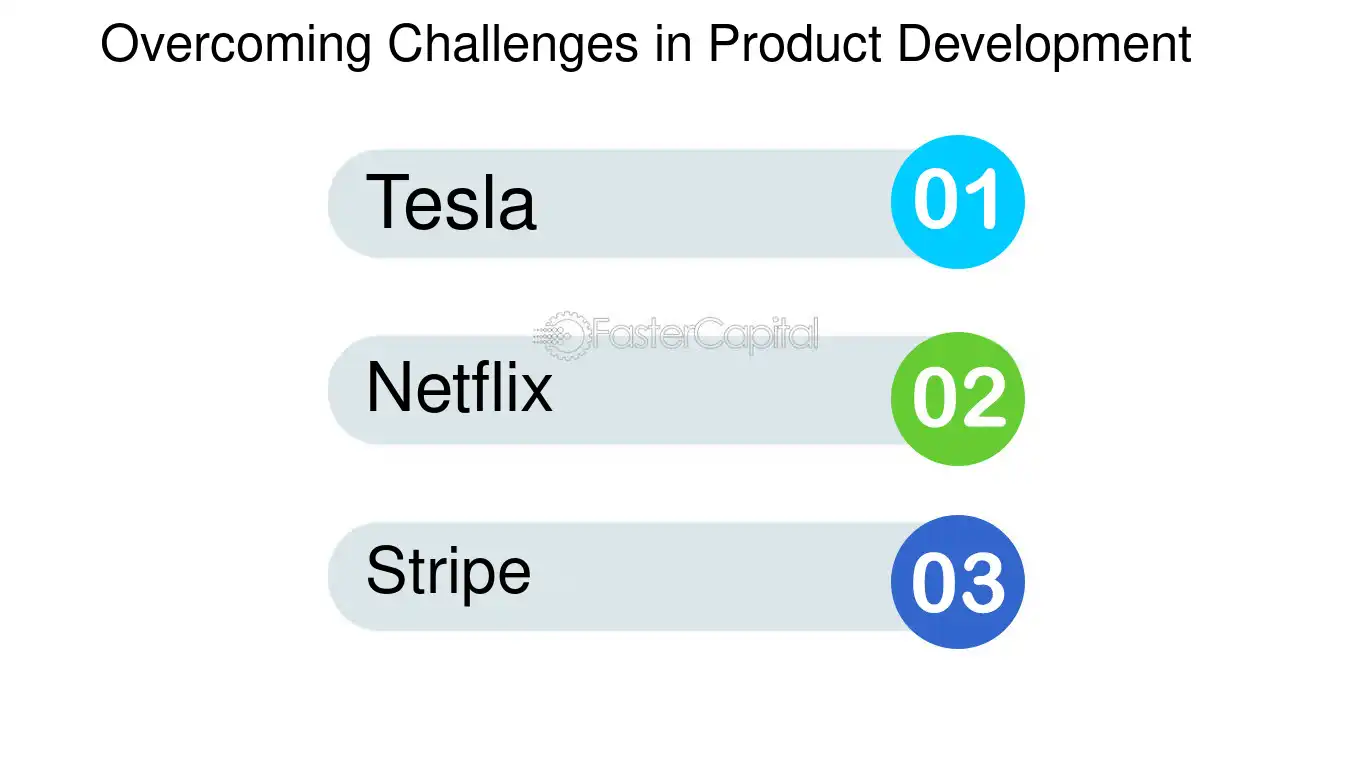 Overcoming Challenges in Product Development

Tesla
01

Netflix
02

Stripe
03

FasterCapital